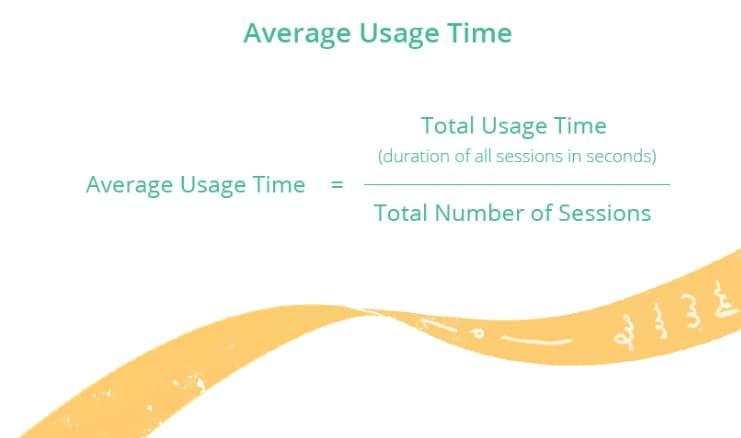 Average Usage Time

$\text{Average Usage Time} = \frac{\text{Total Usage Time (duration of all sessions in seconds)}}{\text{Total Number of Sessions}}$